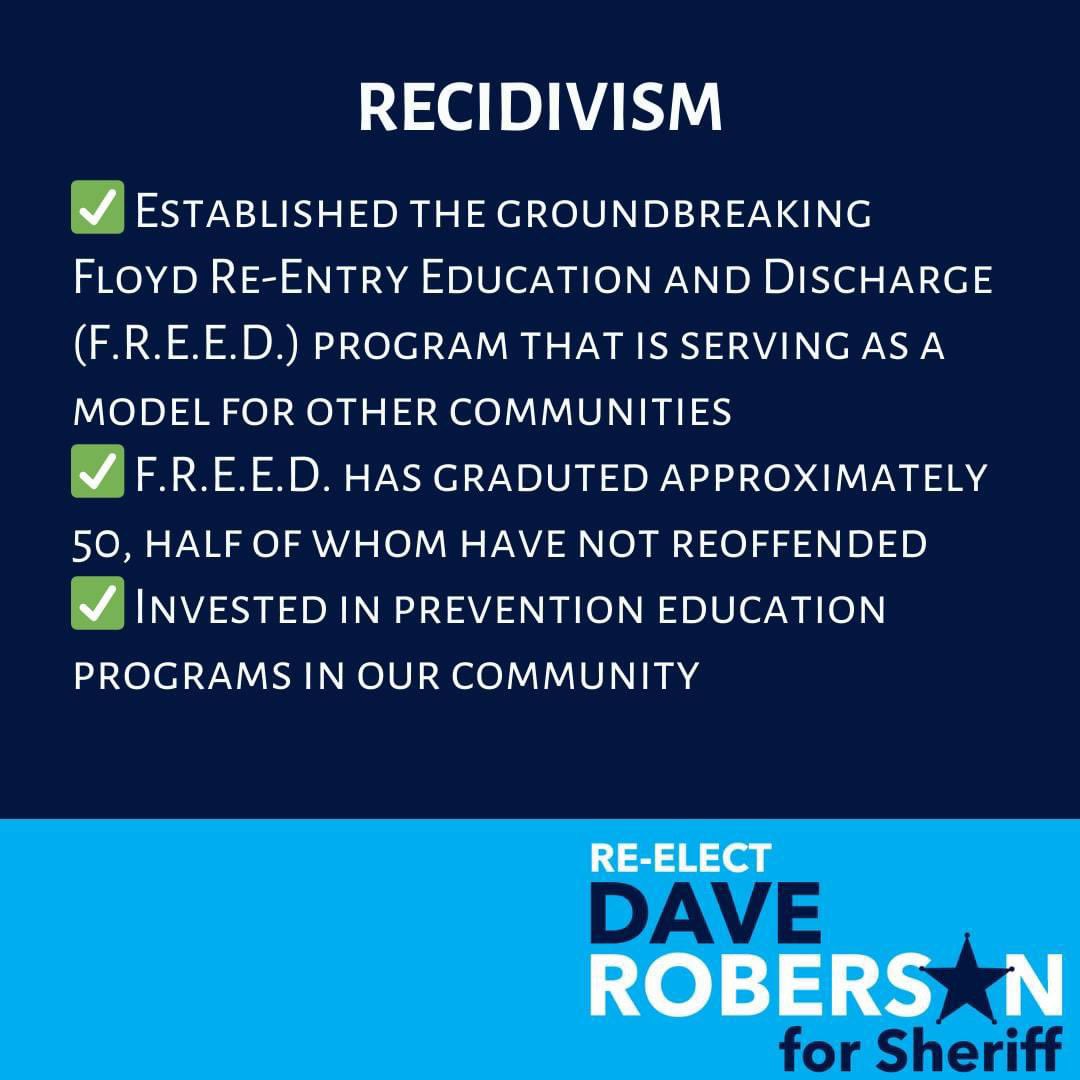 RECIDIVISM

✅ Established the groundbreaking Floyd Re-Entry Education and Discharge (F.R.E.E.D.) program that is serving as a model for other communities
✅ F.R.E.E.D. has graduted approximately 50, half of whom have not reoffended
✅ Invested in prevention education programs in our community

RE-ELECT
DAVE
ROBERSON
for Sheriff